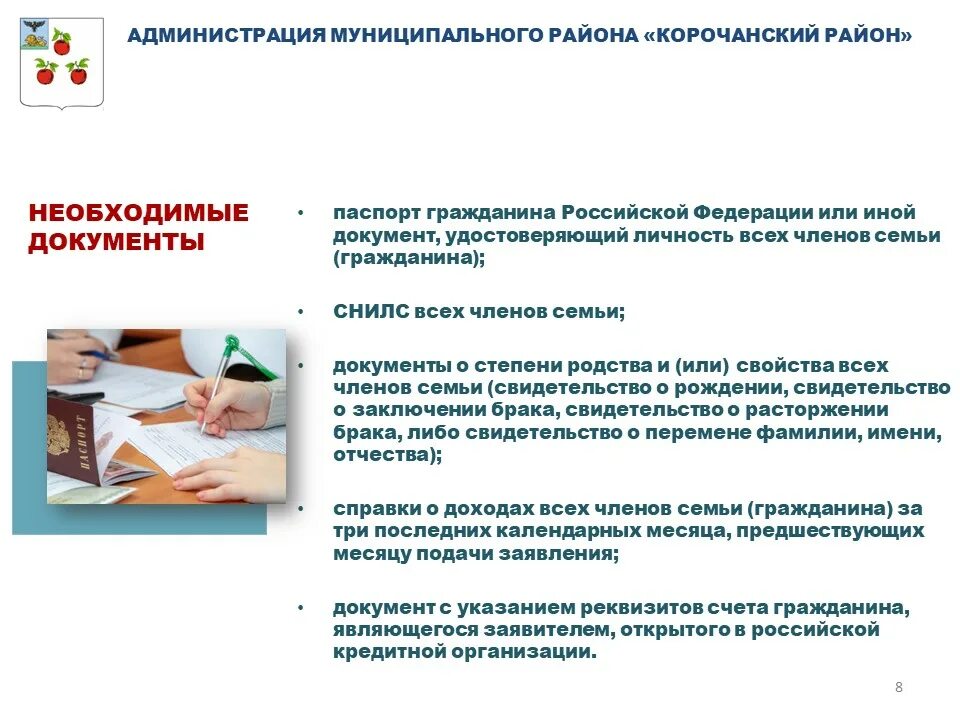 АДМИНИСТРАЦИЯ МУНИЦИПАЛЬНОГО РАЙОНА «КОРОЧАНСКИЙ РАЙОН»

НЕОБХОДИМЫЕ ДОКУМЕНТЫ

ПАСПОРТ

• паспорт гражданина Российской Федерации или иной документ, удостоверяющий личность всех членов семьи (гражданина);

• СНИЛС всех членов семьи;

• документы о степени родства и (или) свойства всех членов семьи (свидетельство о рождении, свидетельство о заключении брака, свидетельство о расторжении брака, либо свидетельство о перемене фамилии, имени, отчества);

• справки о доходах всех членов семьи (гражданина) за три последних календарных месяца, предшествующих месяцу подачи заявления;

• документ с указанием реквизитов счета гражданина, являющегося заявителем, открытого в российской кредитной организации.

8